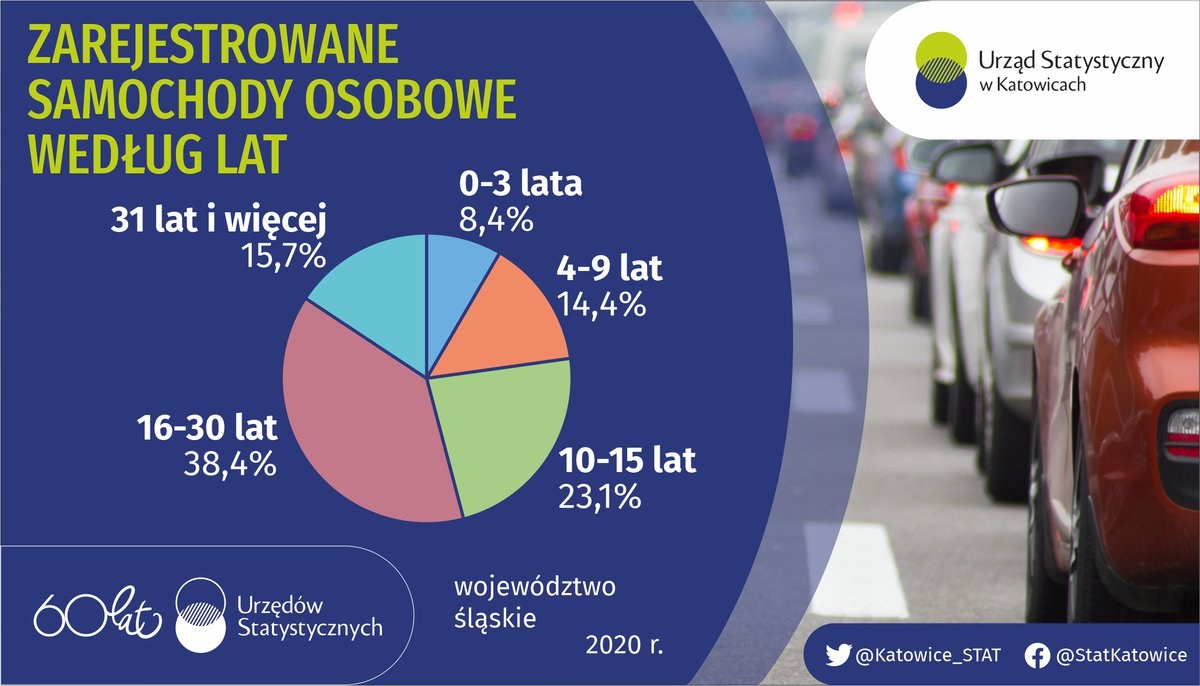 ZAREJESTROWANE SAMOCHODY OSOBOWE WEDŁUG LAT

Urząd Statystyczny w Katowicach

0-3 lata
8,4%

4-9 lat
14,4%

10-15 lat
23,1%

16-30 lat
38,4%

31 lat i więcej
15,7%

60 lat Urzędów Statystycznych

województwo śląskie
2020 r.

@Katowice_STAT
@StatKatowice